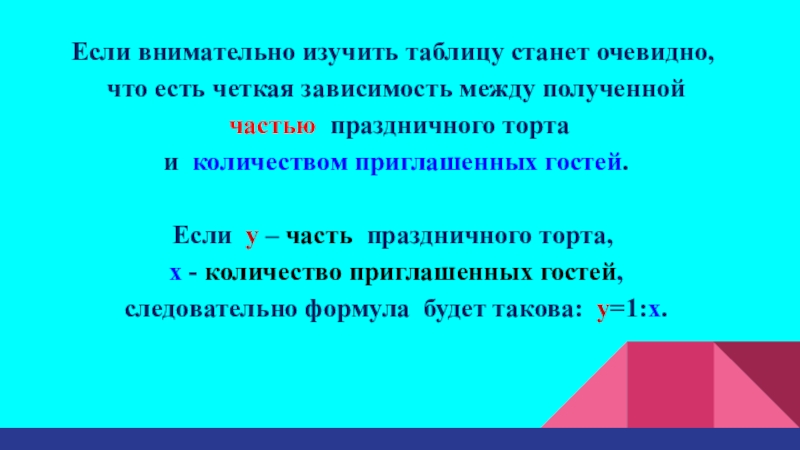 Если внимательно изучить таблицу станет очевидно, что есть четкая зависимость между полученной частью праздничного торта и количеством приглашенных гостей.

Если у – часть праздничного торта,
х - количество приглашенных гостей,
следовательно формула будет такова: у=1:х.